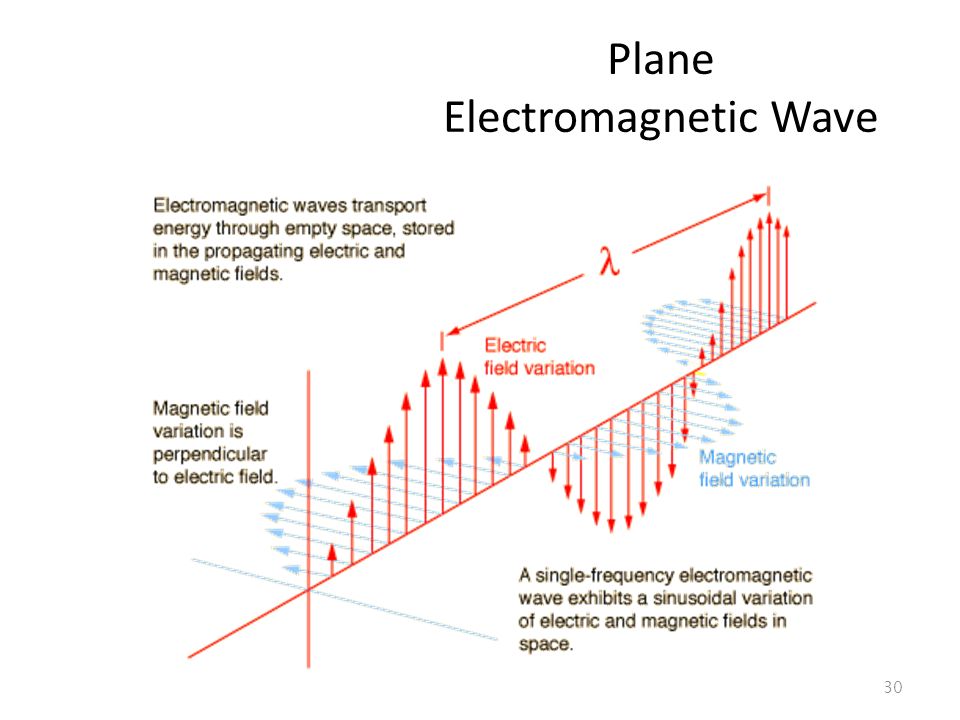 Plane
Electromagnetic Wave

Electromagnetic waves transport energy through empty space, stored in the propagating electric and magnetic fields.

$\lambda$

Electric field variation

Magnetic field variation is perpendicular to electric field.

Magnetic field variation

A single-frequency electromagnetic wave exhibits a sinusoidal variation of electric and magnetic fields in space.

30